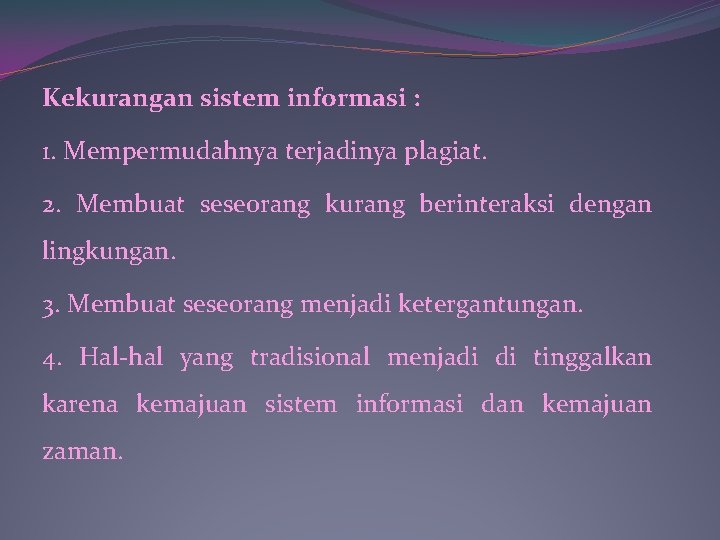 Kekurangan sistem informasi :

1. Mempermudahnya terjadinya plagiat.

2. Membuat seseorang kurang berinteraksi dengan lingkungan.

3. Membuat seseorang menjadi ketergantungan.

4. Hal-hal yang tradisional menjadi di tinggalkan karena kemajuan sistem informasi dan kemajuan zaman.